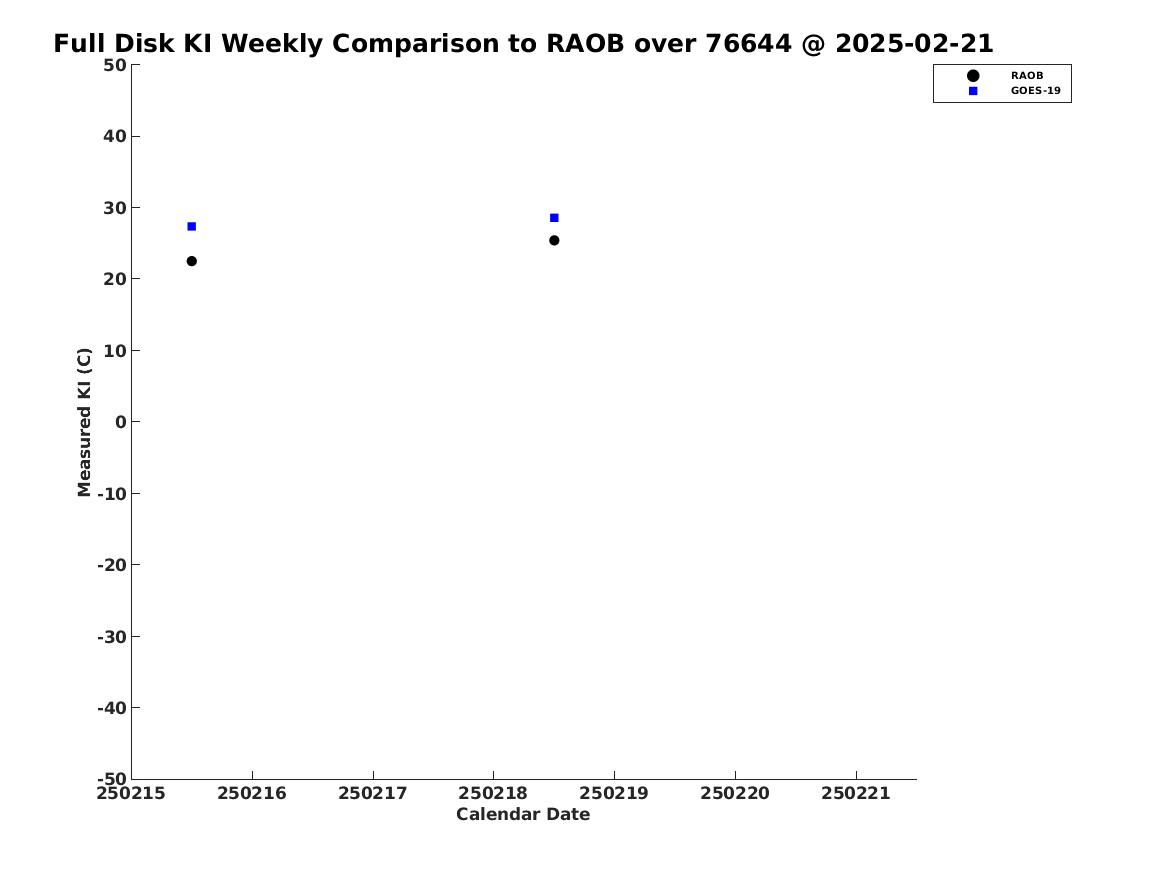 Full Disk KI Weekly Comparison to RAOB over 76644 @ 2025-02-21

RAOB
GOES-19

Measured KI (C)

50
40
30
20
10
0
-10
-20
-30
-40
-50

250215 250216 250217 250218 250219 250220 250221

Calendar Date